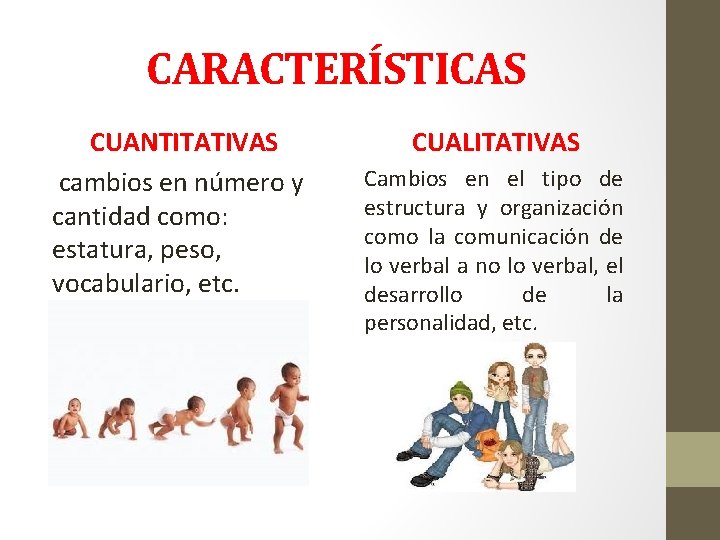 CARACTERÍSTICAS

CUANTITATIVAS

cambios en número y cantidad como: estatura, peso, vocabulario, etc.

CUALITATIVAS

Cambios en el tipo de estructura y organización como la comunicación de lo verbal a no lo verbal, el desarrollo de la personalidad, etc.